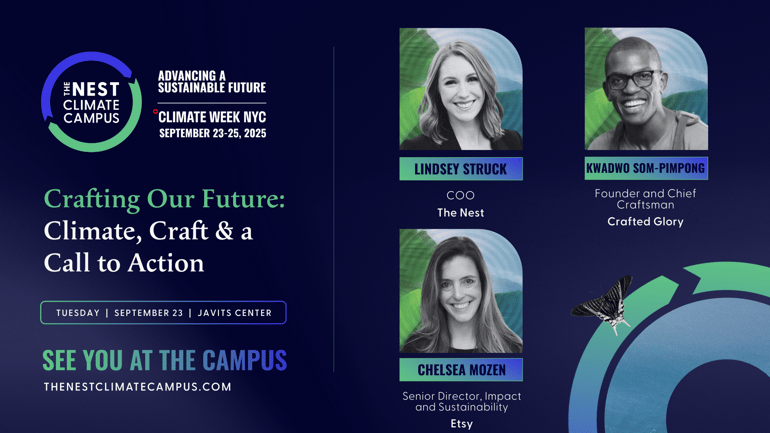 THE NEST CLIMATE CAMPUS

ADVANCING A SUSTAINABLE FUTURE

CLIMATE WEEK NYC
SEPTEMBER 23-25, 2025

Crafting Our Future: Climate, Craft & a Call to Action

TUESDAY | SEPTEMBER 23 | JAVITS CENTER

SEE YOU AT THE CAMPUS
THENESTCLIMATECAMPUS.COM

LINDSEY STRUCK
COO
The Nest

KWADWO SOM-PIMPONG
Founder and Chief Craftsman
Crafted Glory

CHELSEA MOZEN
Senior Director, Impact and Sustainability
Etsy